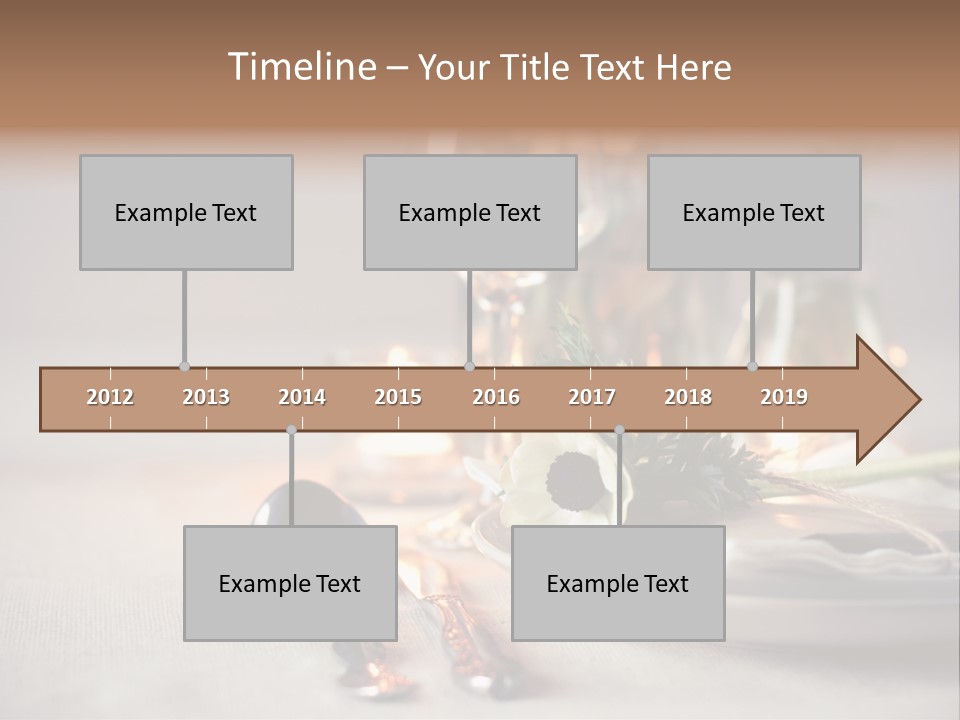 Timeline – Your Title Text Here

Example Text

Example Text

Example Text

2012 2013 2014 2015 2016 2017 2018 2019

Example Text

Example Text